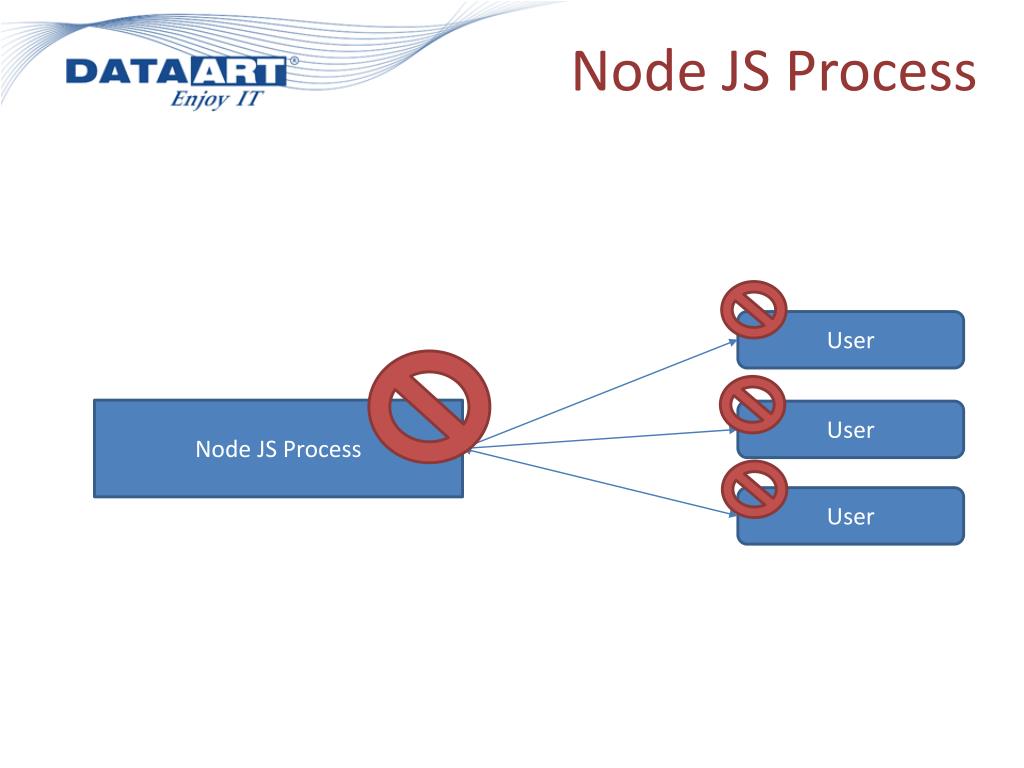 DATAART®
Enjoy IT

Node JS Process

Node JS Process

User

User

User